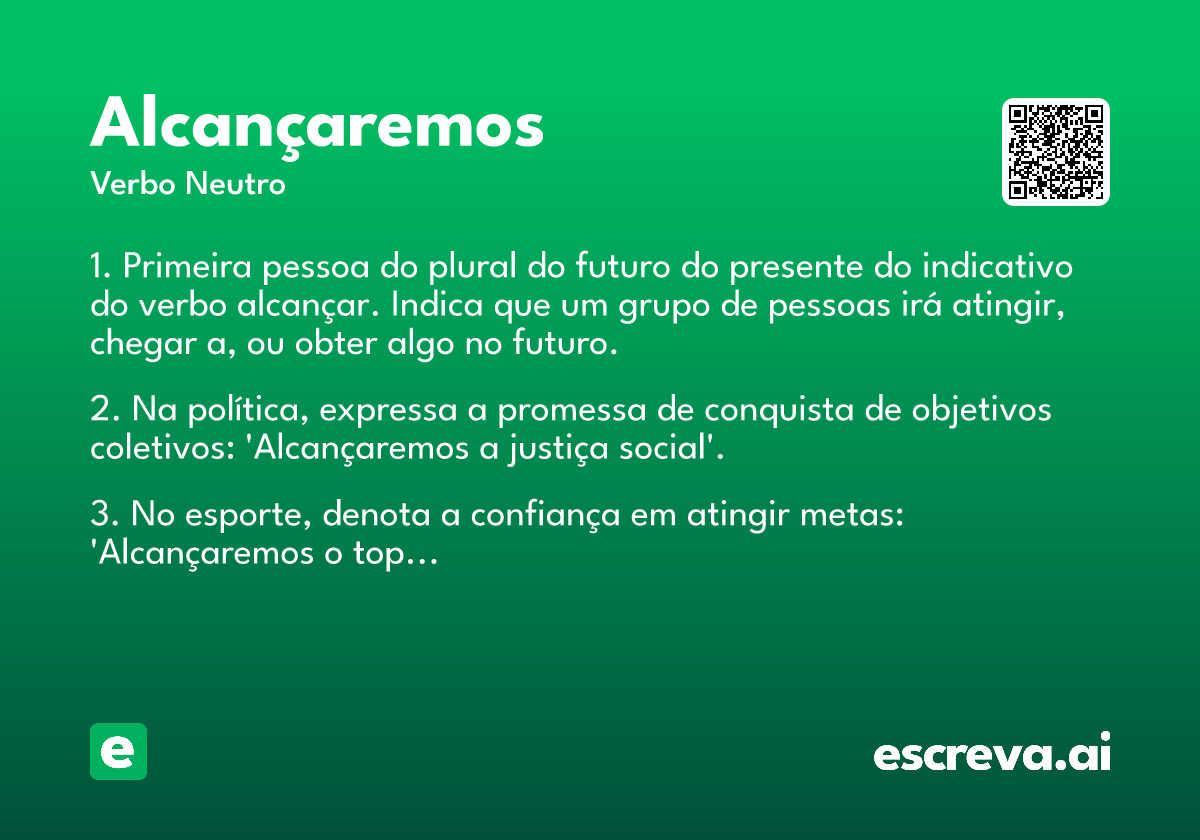 Alcançaremos
Verbo Neutro

1. Primeira pessoa do plural do futuro do presente do indicativo do verbo alcançar. Indica que um grupo de pessoas irá atingir, chegar a, ou obter algo no futuro.

2. Na política, expressa a promessa de conquista de objetivos coletivos: 'Alcançaremos a justiça social'.

3. No esporte, denota a confiança em atingir metas: 'Alcançaremos o top...

e

escreva.ai